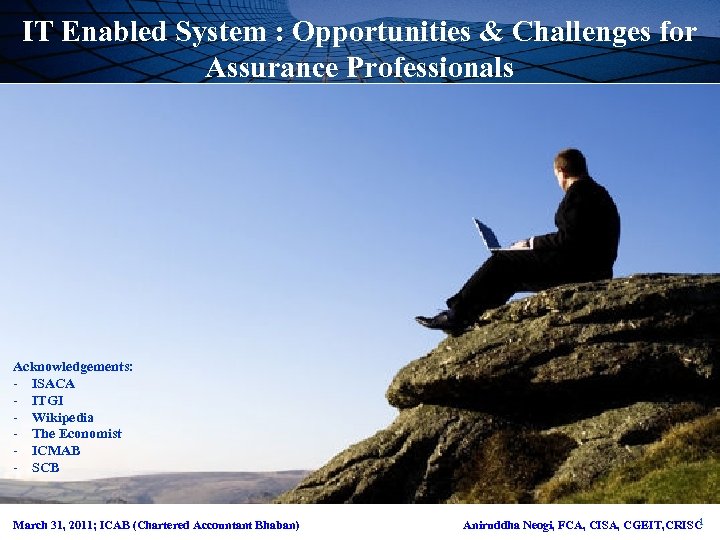 IT Enabled System : Opportunities & Challenges for Assurance Professionals

Acknowledgements:
- ISACA
- ITGI
- Wikipedia
- The Economist
- ICMAB
- SCB

March 31, 2011; ICAB (Chartered Accountant Bhaban)

Aniruddha Neogi, FCA, CISA, CGEIT, CRISC

1